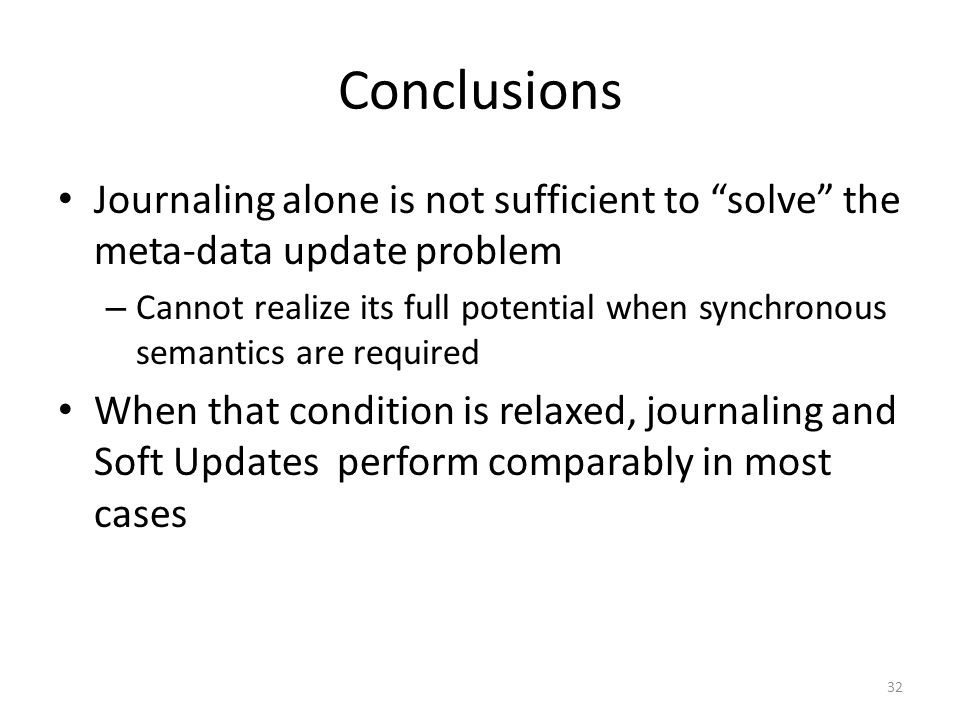 Conclusions

• Journaling alone is not sufficient to “solve” the meta-data update problem

– Cannot realize its full potential when synchronous semantics are required

• When that condition is relaxed, journaling and Soft Updates perform comparably in most cases

32